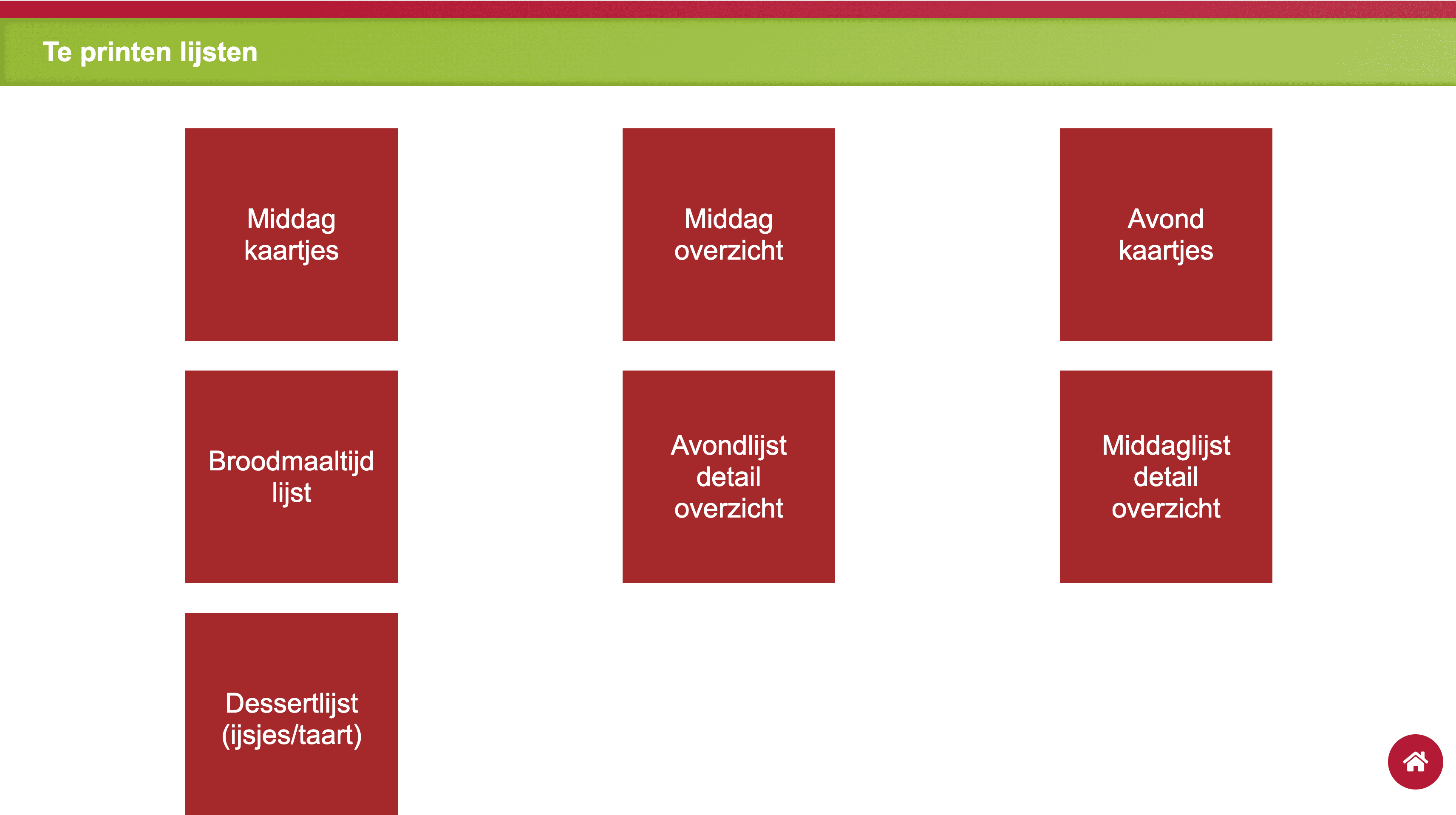 Te printen lijsten

Middag kaartjes

Middag overzicht

Avond kaartjes

Broodmaaltijd lijst

Avondlijst detail overzicht

Middaglijst detail overzicht

Dessertlijst (ijsjes/taart)